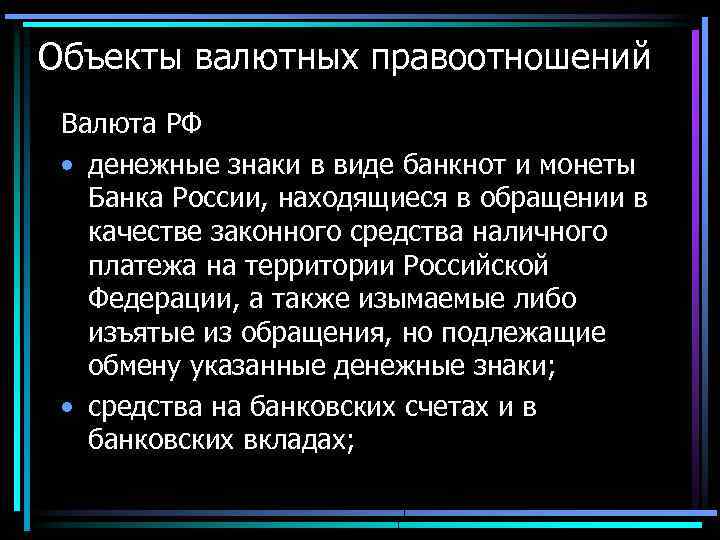 Объекты валютных правоотношений

Валюта РФ

• денежные знаки в виде банкнот и монеты Банка России, находящиеся в обращении в качестве законного средства наличного платежа на территории Российской Федерации, а также изымаемые либо изъятые из обращения, но подлежащие обмену указанные денежные знаки;

• средства на банковских счетах и в банковских вкладах;